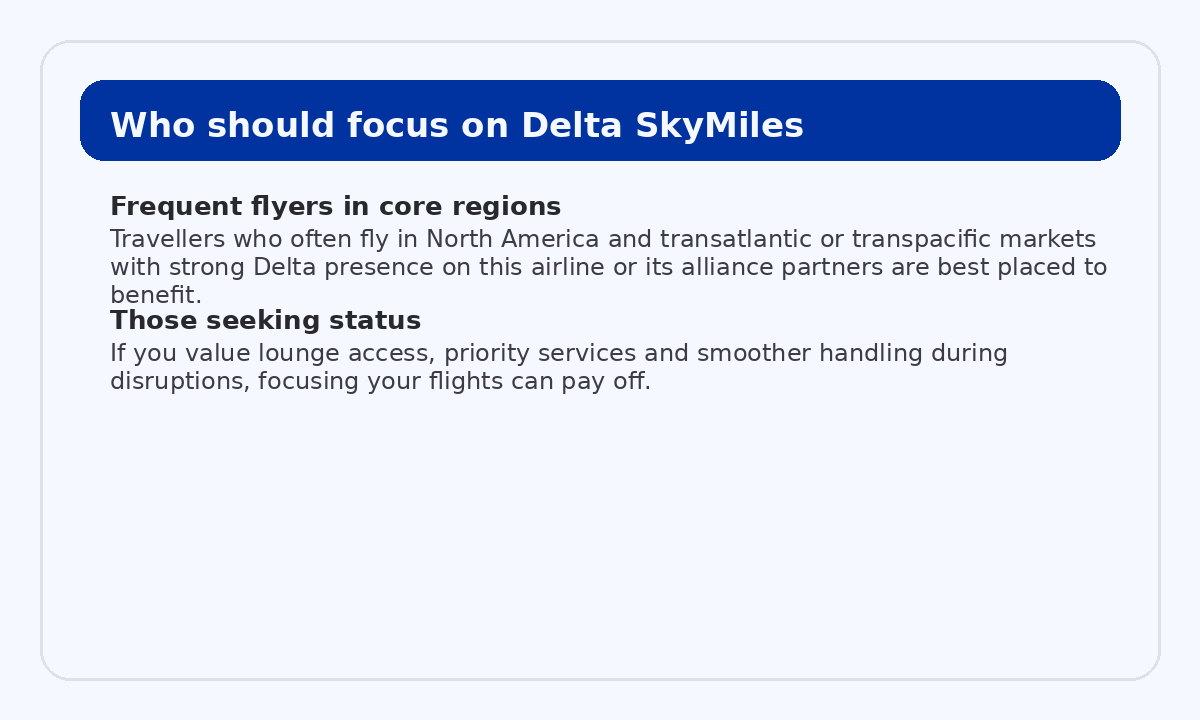 Who should focus on Delta SkyMiles

Frequent flyers in core regions

Travellers who often fly in North America and transatlantic or transpacific markets with strong Delta presence on this airline or its alliance partners are best placed to benefit.

Those seeking status

If you value lounge access, priority services and smoother handling during disruptions, focusing your flights can pay off.